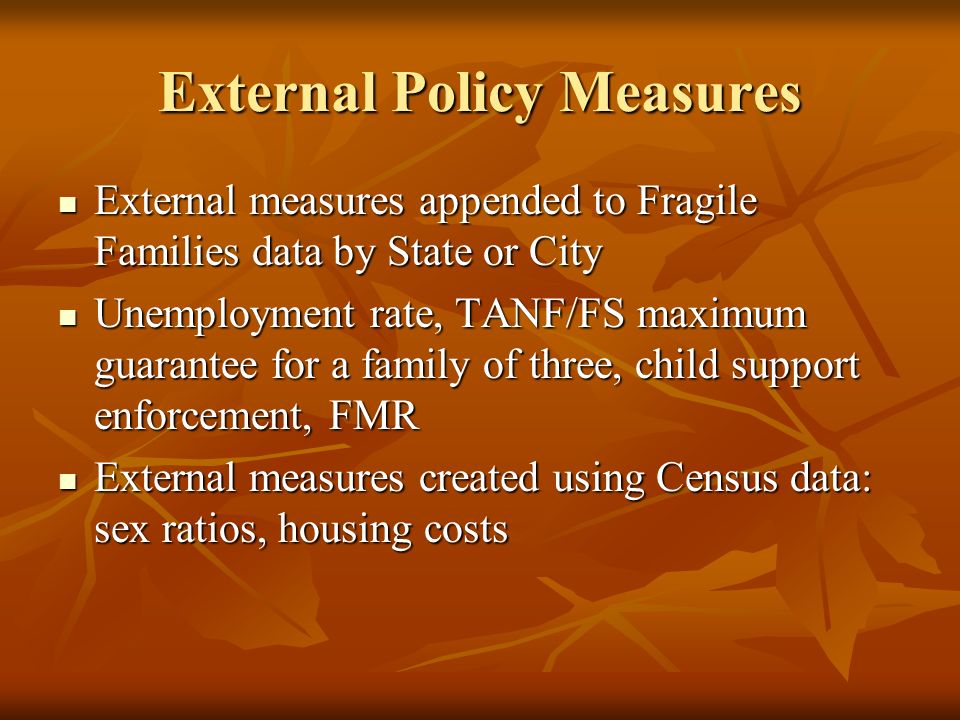 External Policy Measures

- External measures appended to Fragile Families data by State or City
- Unemployment rate, TANF/FS maximum guarantee for a family of three, child support enforcement, FMR
- External measures created using Census data: sex ratios, housing costs